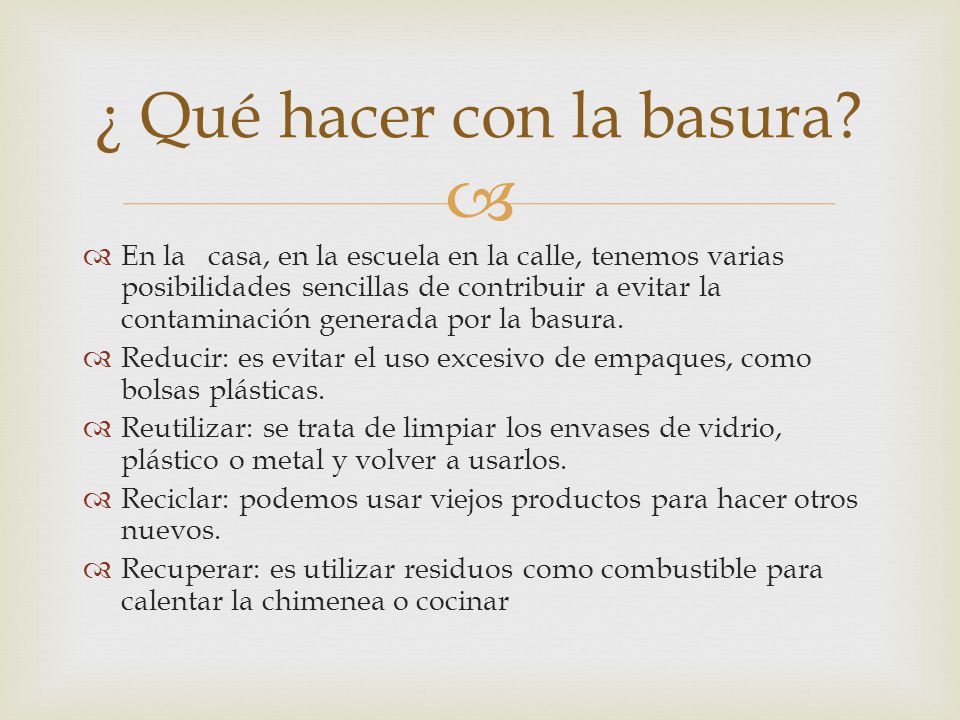 ¿ Qué hacer con la basura?

En la casa, en la escuela en la calle, tenemos varias posibilidades sencillas de contribuir a evitar la contaminación generada por la basura.

Reducir: es evitar el uso excesivo de empaques, como bolsas plásticas.

Reutilizar: se trata de limpiar los envases de vidrio, plástico o metal y volver a usarlos.

Reciclar: podemos usar viejos productos para hacer otros nuevos.

Recuperar: es utilizar residuos como combustible para calentar la chimenea o cocinar